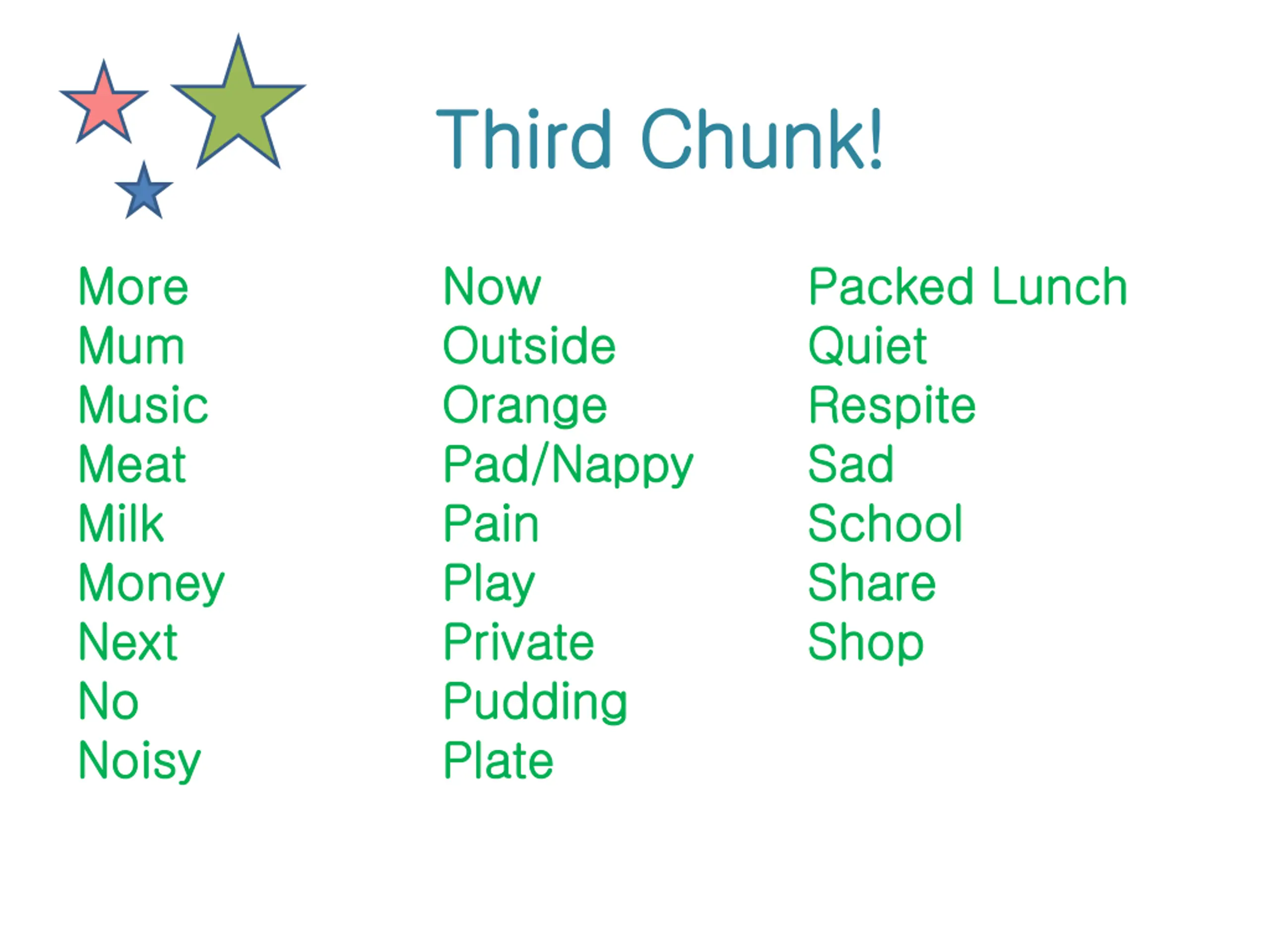 Third Chunk!

More
Mum
Music
Meat
Milk
Money
Next
No
Noisy

Now
Outside
Orange
Pad/Nappy
Pain
Play
Private
Pudding
Plate

Packed Lunch
Quiet
Respite
Sad
School
Share
Shop